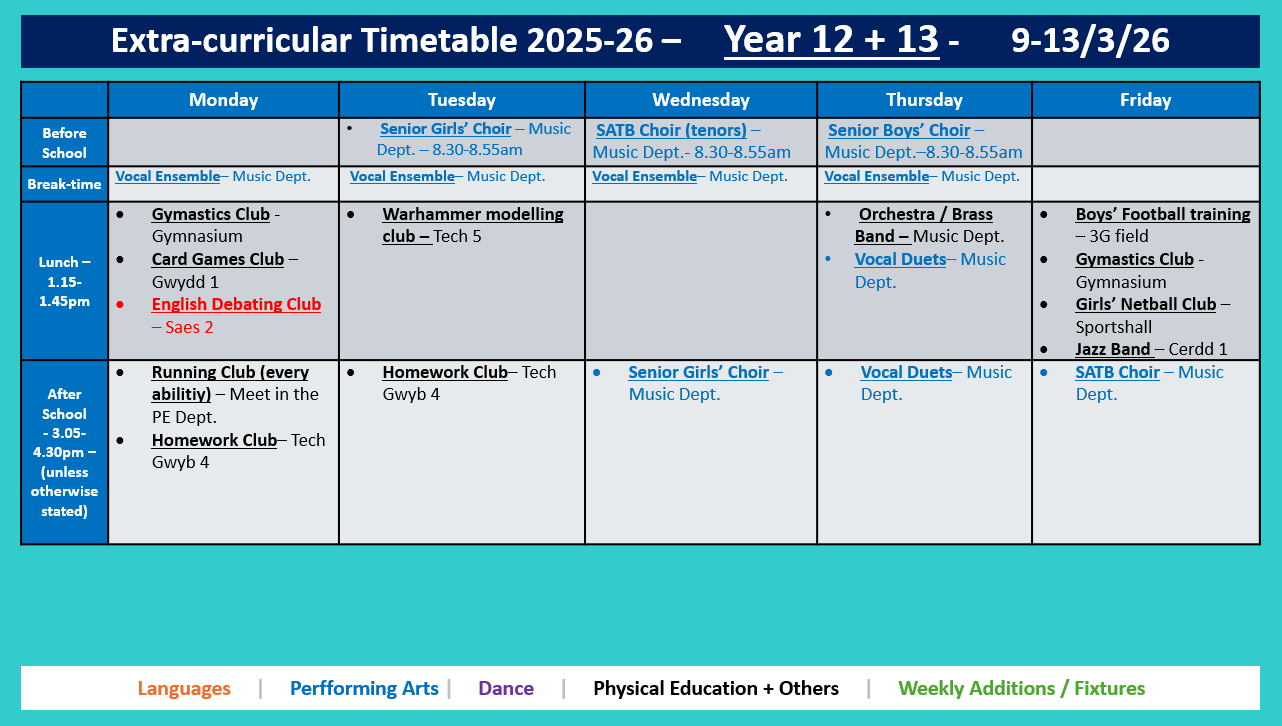 Extra-curricular Timetable 2025-26 – Year 12 + 13 - 9-13/3/26

| | Monday | Tuesday | Wednesday | Thursday | Friday |
|---|---|---|---|---|---|
| Before School | | • Senior Girls' Choir – Music Dept. – 8.30-8.55am | SATB Choir (tenors) – Music Dept.- 8.30-8.55am | Senior Boys' Choir – Music Dept.–8.30-8.55am | |
| Break-time | Vocal Ensemble– Music Dept. | Vocal Ensemble– Music Dept. | Vocal Ensemble– Music Dept. | Vocal Ensemble– Music Dept. | |
| Lunch – 1.15-1.45pm | • Gymastics Club - Gymnasium • Card Games Club – Gwydd 1 • English Debating Club – Saes 2 | • Warhammer modelling club – Tech 5 | | • Orchestra / Brass Band – Music Dept. • Vocal Duets– Music Dept. | • Boys' Football training – 3G field • Gymastics Club - Gymnasium • Girls' Netball Club – Sportshall • Jazz Band – Cerdd 1 |
| After School - 3.05-4.30pm – (unless otherwise stated) | • Running Club (every abilitiy) – Meet in the PE Dept. • Homework Club– Tech Gwyb 4 | • Homework Club– Tech Gwyb 4 | • Senior Girls' Choir – Music Dept. | • Vocal Duets– Music Dept. | • SATB Choir – Music Dept. |

Languages | Perfforming Arts | Dance | Physical Education + Others | Weekly Additions / Fixtures